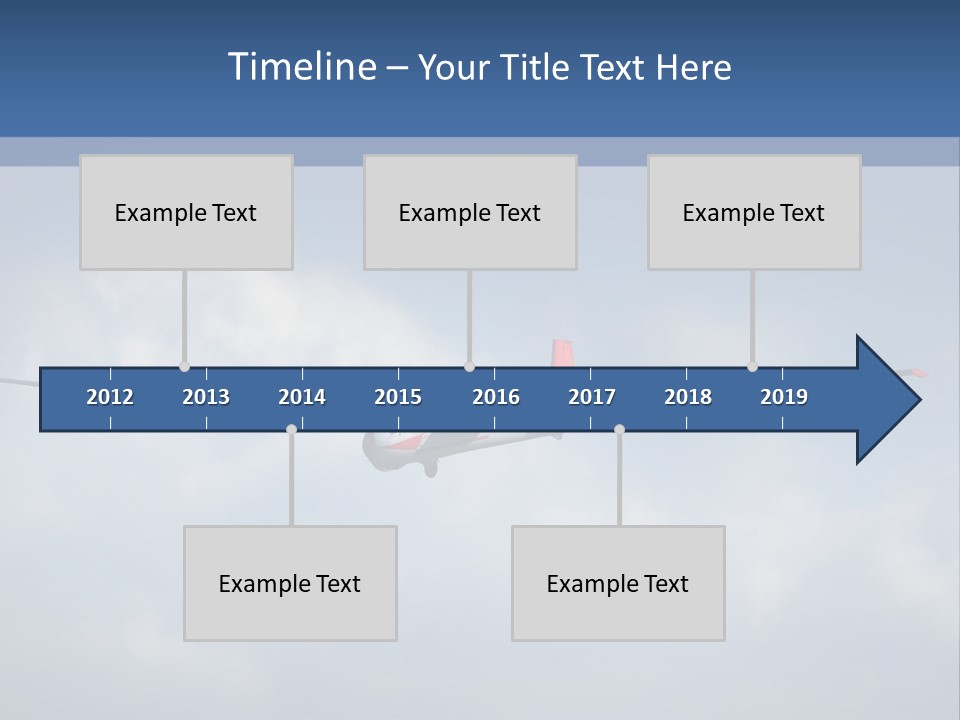 Timeline – Your Title Text Here

Example Text

Example Text

Example Text

2012 2013 2014 2015 2016 2017 2018 2019

Example Text

Example Text